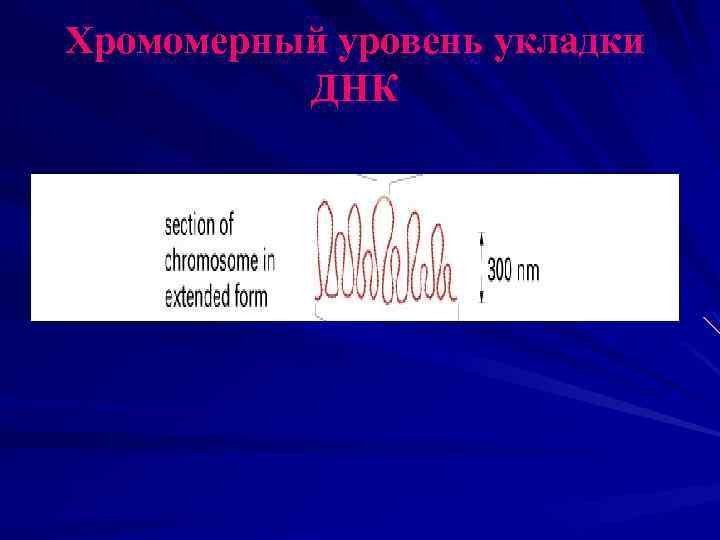 Хромомерный уровень укладки ДНК

section of chromosome in extended form

300 nm